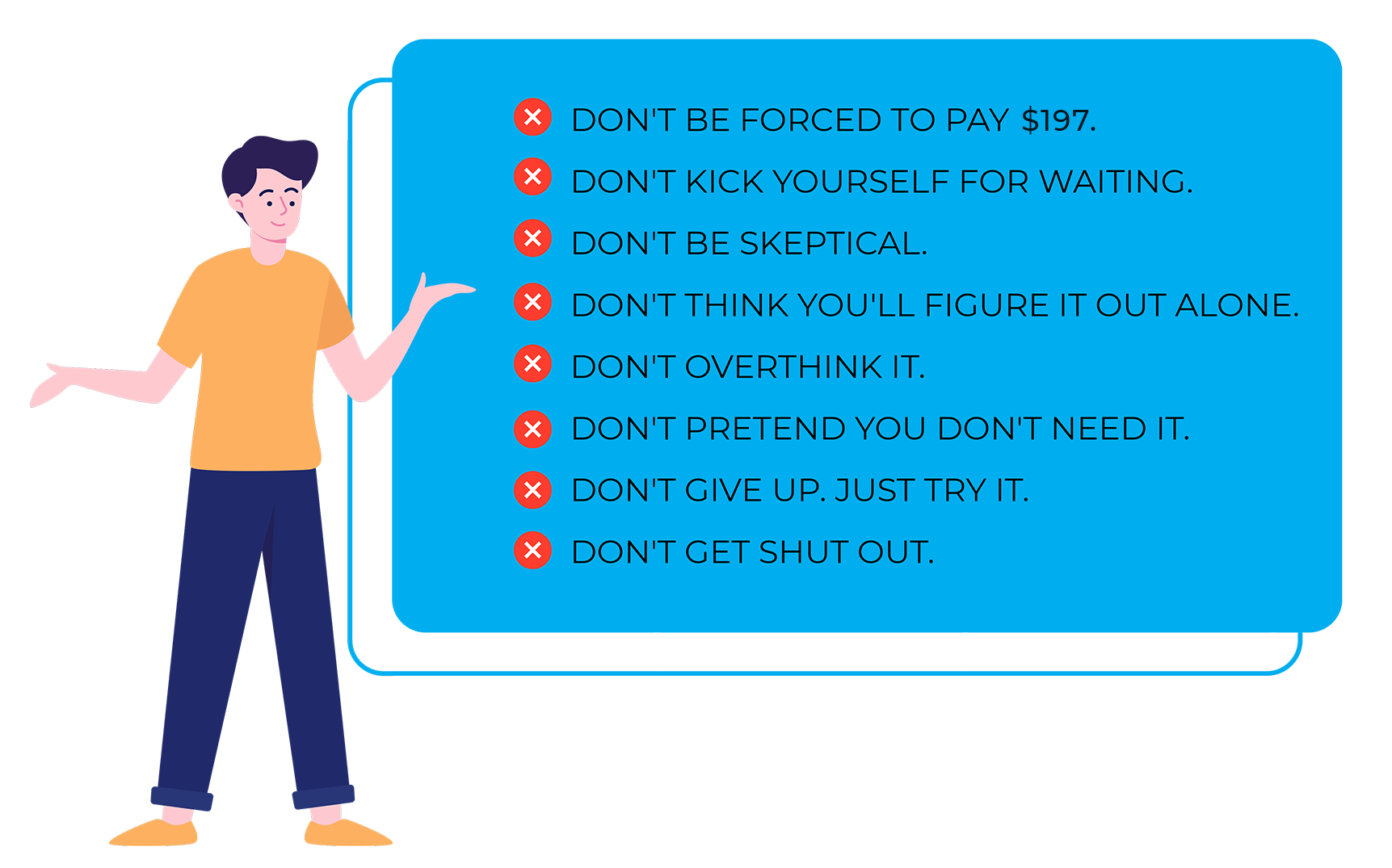 DON'T BE FORCED TO PAY \$197.
DON'T KICK YOURSELF FOR WAITING.
DON'T BE SKEPTICAL.
DON'T THINK YOU'LL FIGURE IT OUT ALONE.
DON'T OVERTHINK IT.
DON'T PRETEND YOU DON'T NEED IT.
DON'T GIVE UP. JUST TRY IT.
DON'T GET SHUT OUT.